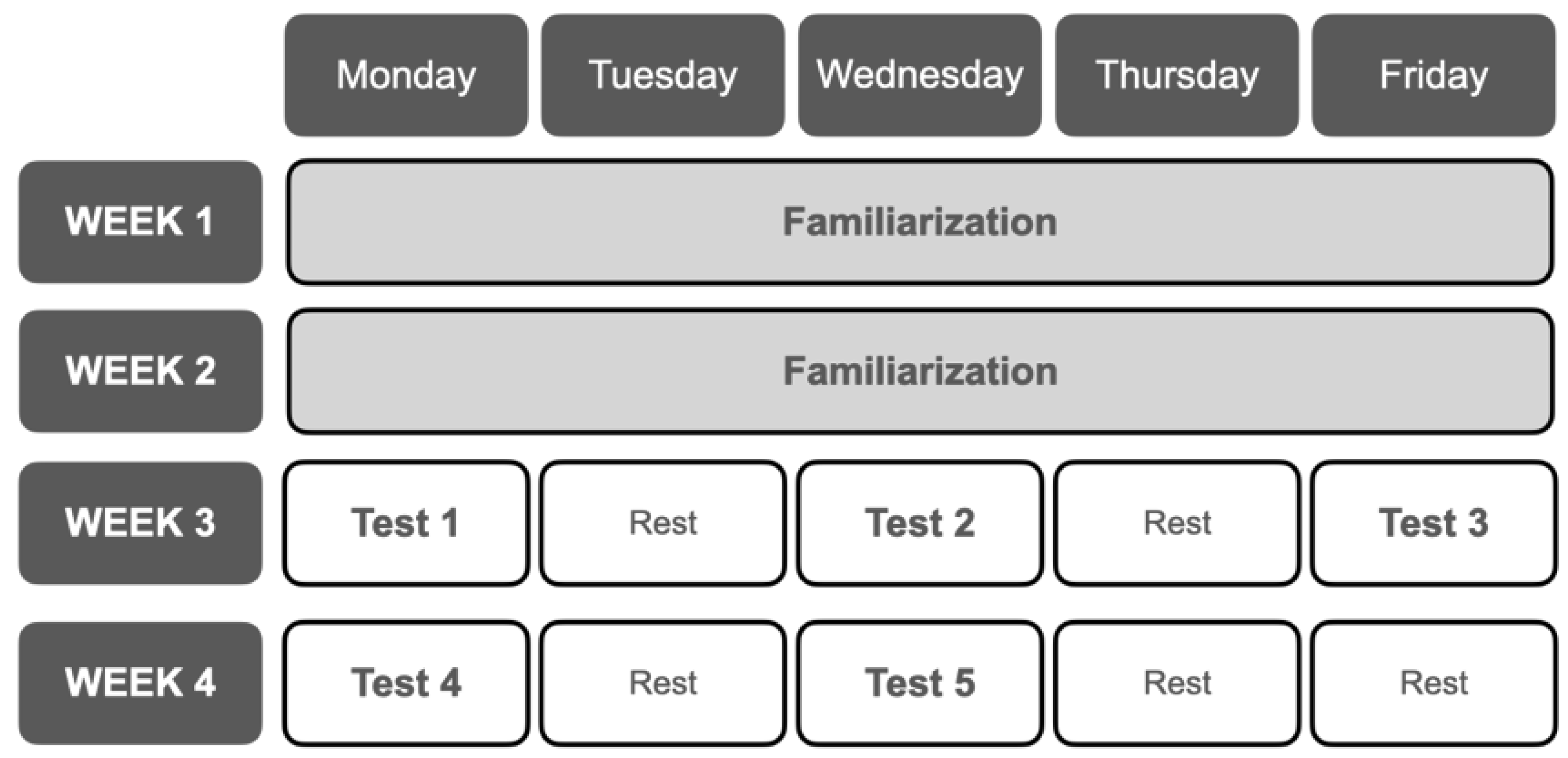 |  | Monday | Tuesday | Wednesday | Thursday | Friday |
|---|---|---|---|---|---|
| WEEK 1 | Familiarization | | | | |
| WEEK 2 | Familiarization | | | | |
| WEEK 3 | Test 1 | Rest | Test 2 | Rest | Test 3 |
| WEEK 4 | Test 4 | Rest | Test 5 | Rest | Rest |